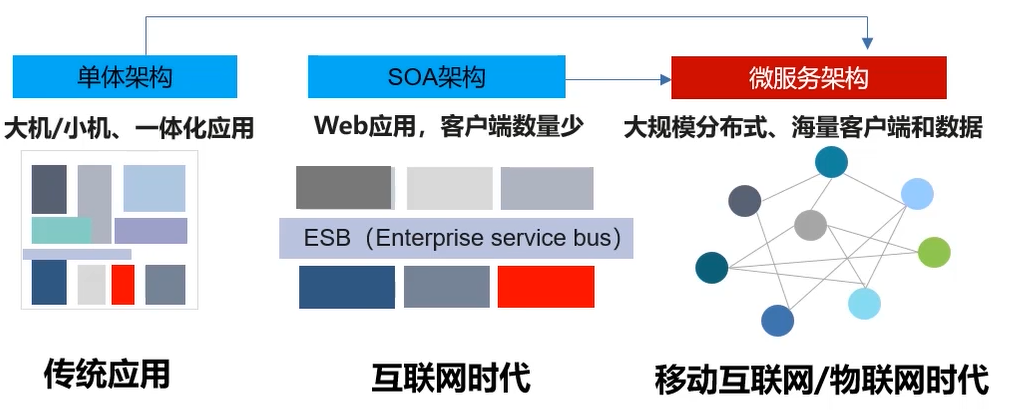 单体架构

大机/小机、一体化应用

传统应用

SOA架构

Web应用，客户端数量少

ESB（Enterprise service bus）

互联网时代

微服务架构

大规模分布式、海量客户端和数据

移动互联网/物联网时代